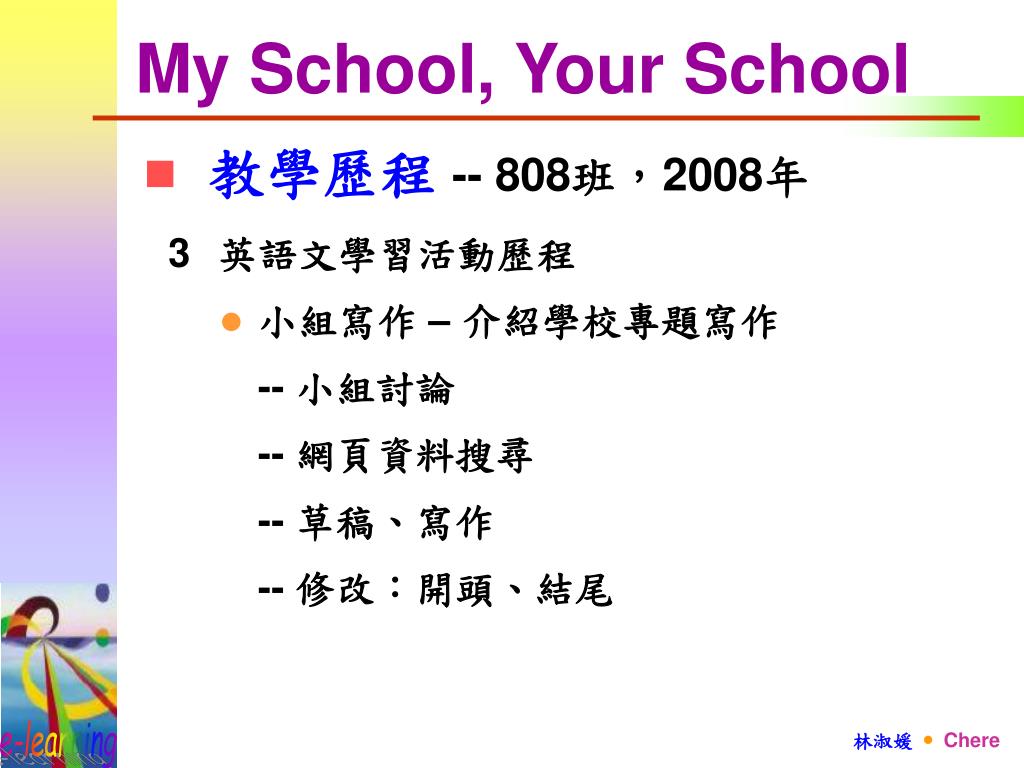 My School, Your School

教學歷程 -- 808班，2008年

3 英語文學習活動歷程

小組寫作 – 介紹學校專題寫作

-- 小組討論

-- 網頁資料搜尋

-- 草稿、寫作

-- 修改：開頭、結尾

e-learning

林淑媛 Chere